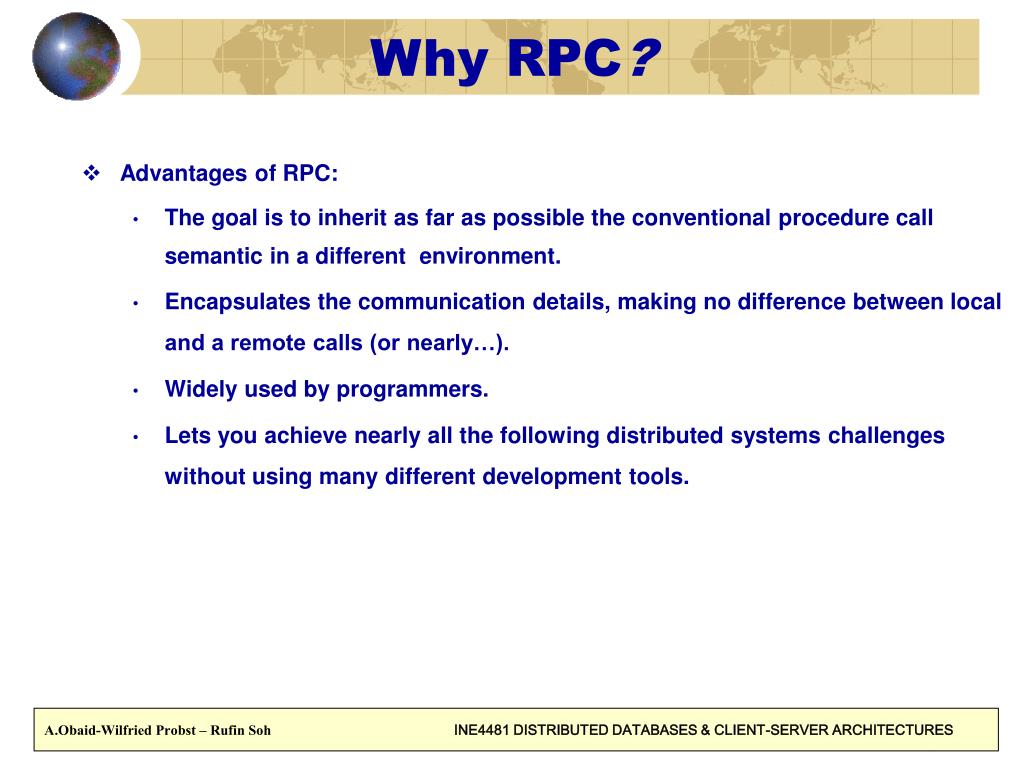 Why RPC?

❖ Advantages of RPC:

• The goal is to inherit as far as possible the conventional procedure call semantic in a different environment.

• Encapsulates the communication details, making no difference between local and a remote calls (or nearly…).

• Widely used by programmers.

• Lets you achieve nearly all the following distributed systems challenges without using many different development tools.

A.Obaid-Wilfried Probst – Rufin Soh

INE4481 DISTRIBUTED DATABASES & CLIENT-SERVER ARCHITECTURES